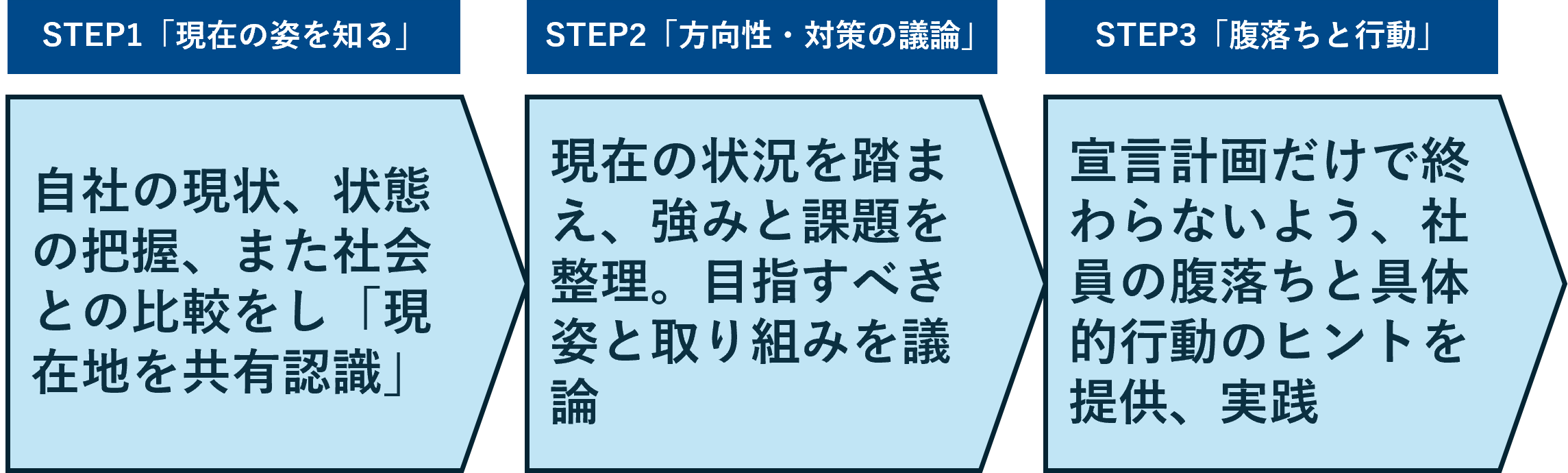 STEP1「現在の姿を知る」

自社の現状、状態の把握、また社会との比較をし「現在地を共有認識」

STEP2「方向性・対策の議論」

現在の状況を踏まえ、強みと課題を整理。目指すべき姿と取り組みを議論

STEP3「腹落ちと行動」

宣言計画だけで終わらないよう、社員の腹落ちと具体的行動のヒントを提供、実践